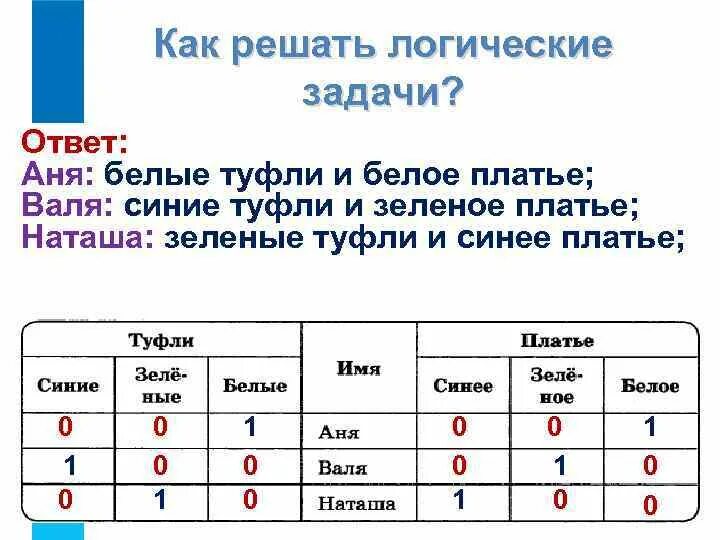 Как решать логические задачи?

Ответ:
Аня: белые туфли и белое платье;
Валя: синие туфли и зеленое платье;
Наташа: зеленые туфли и синее платье;

| Туфли | | | Имя | Платье | | |
|---|---|---|---|---|---|---|
| Синие | Зелёные | Белые | | Синее | Зелёное | Белое |
| 0 | 0 | 1 | Аня | 0 | 0 | 1 |
| 1 | 0 | 0 | Валя | 0 | 1 | 0 |
| 0 | 1 | 0 | Наташа | 1 | 0 | 0 |